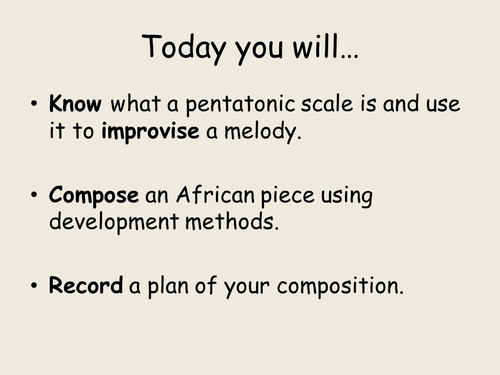 Today you will…

• Know what a pentatonic scale is and use it to improvise a melody.

• Compose an African piece using development methods.

• Record a plan of your composition.